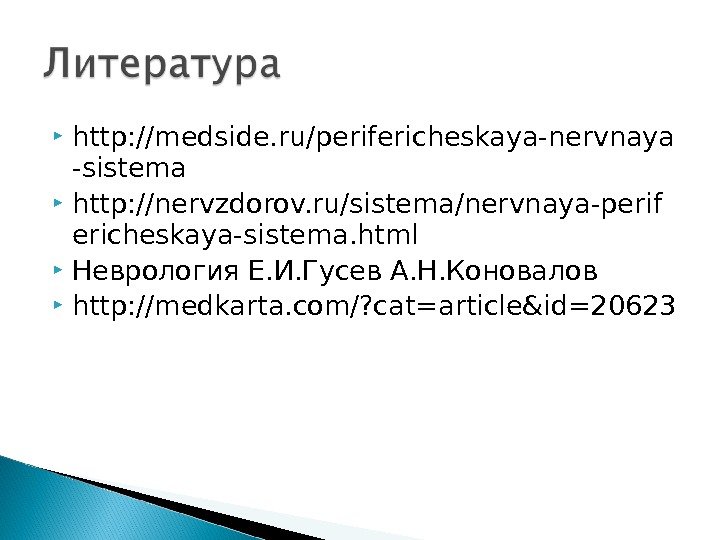 Литература

http://medside.ru/perifericheskaya-nervnaya-sistema

http://nervzdorov.ru/sistema/nervnaya-perifericheskaya-sistema.html

Неврология Е.И.Гусев А.Н.Коновалов

http://medkarta.com/?cat=article&id=20623